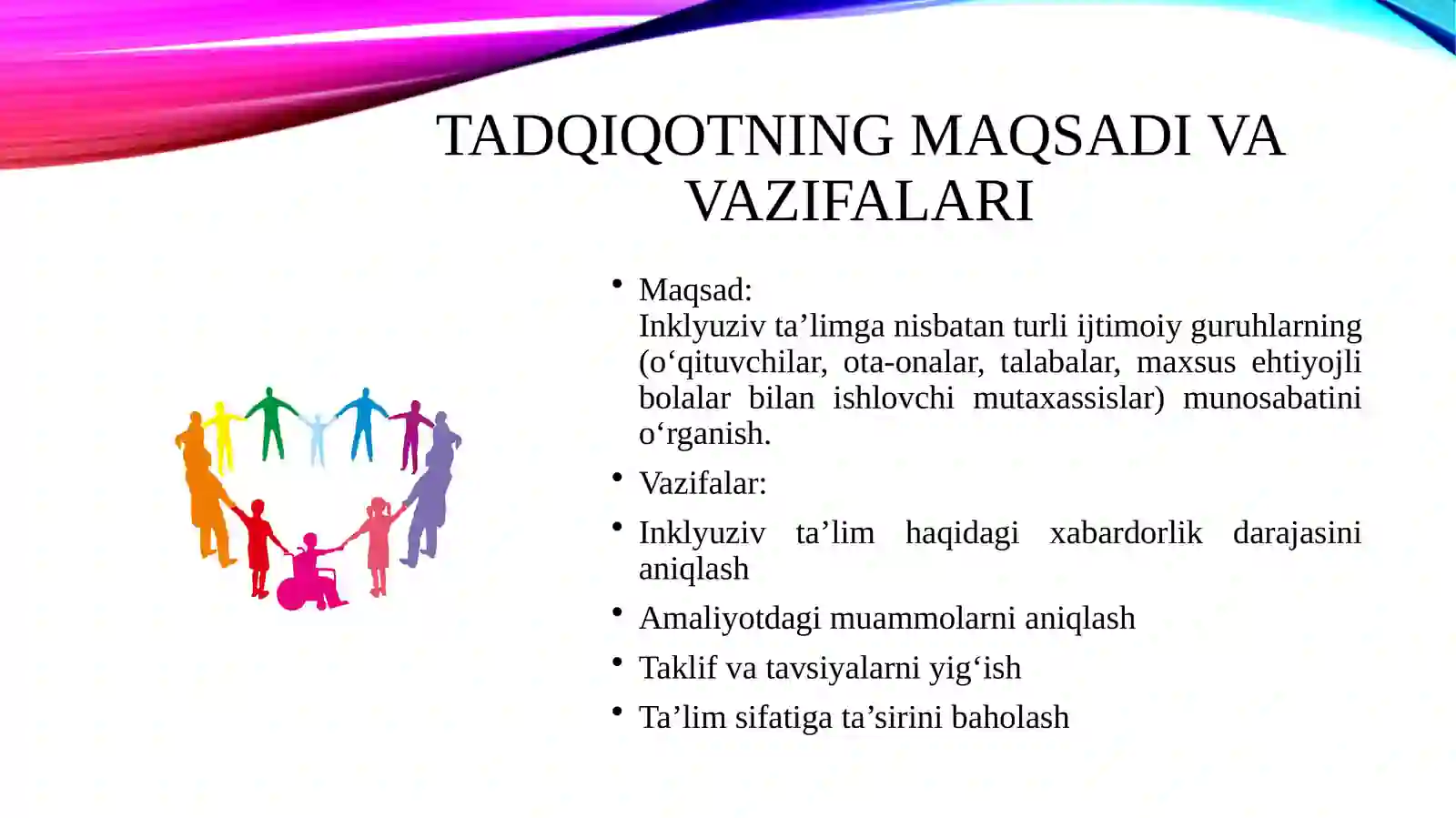 TADQIQOTNING MAQSADI VA VAZIFALARI

• Maqsad:
Inklyuziv ta’limga nisbatan turli ijtimoiy guruhlarning (o‘qituvchilar, ota-onalar, talabalar, maxsus ehtiyojli bolalar bilan ishlovchi mutaxassislar) munosabatini o‘rganish.

• Vazifalar:

• Inklyuziv ta’lim haqidagi xabardorlik darajasini aniqlash

• Amaliyotdagi muammolarni aniqlash

• Taklif va tavsiyalarni yig‘ish

• Ta’lim sifatiga ta’sirini baholash